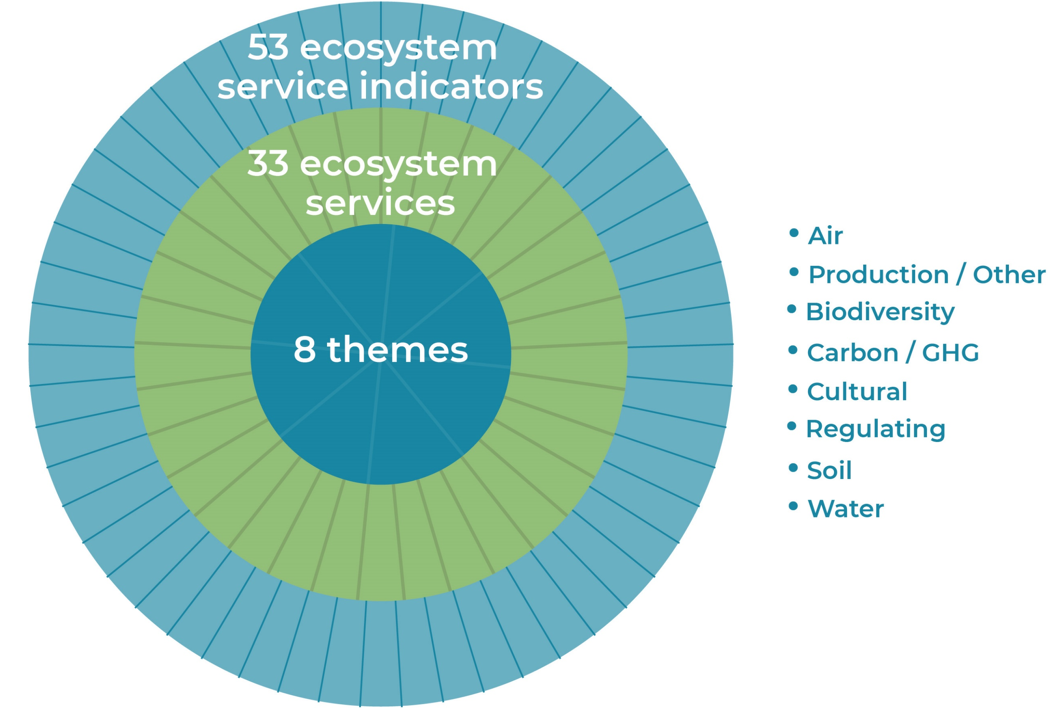 53 ecosystem service indicators

33 ecosystem services

8 themes

• Air
• Production / Other
• Biodiversity
• Carbon / GHG
• Cultural
• Regulating
• Soil
• Water